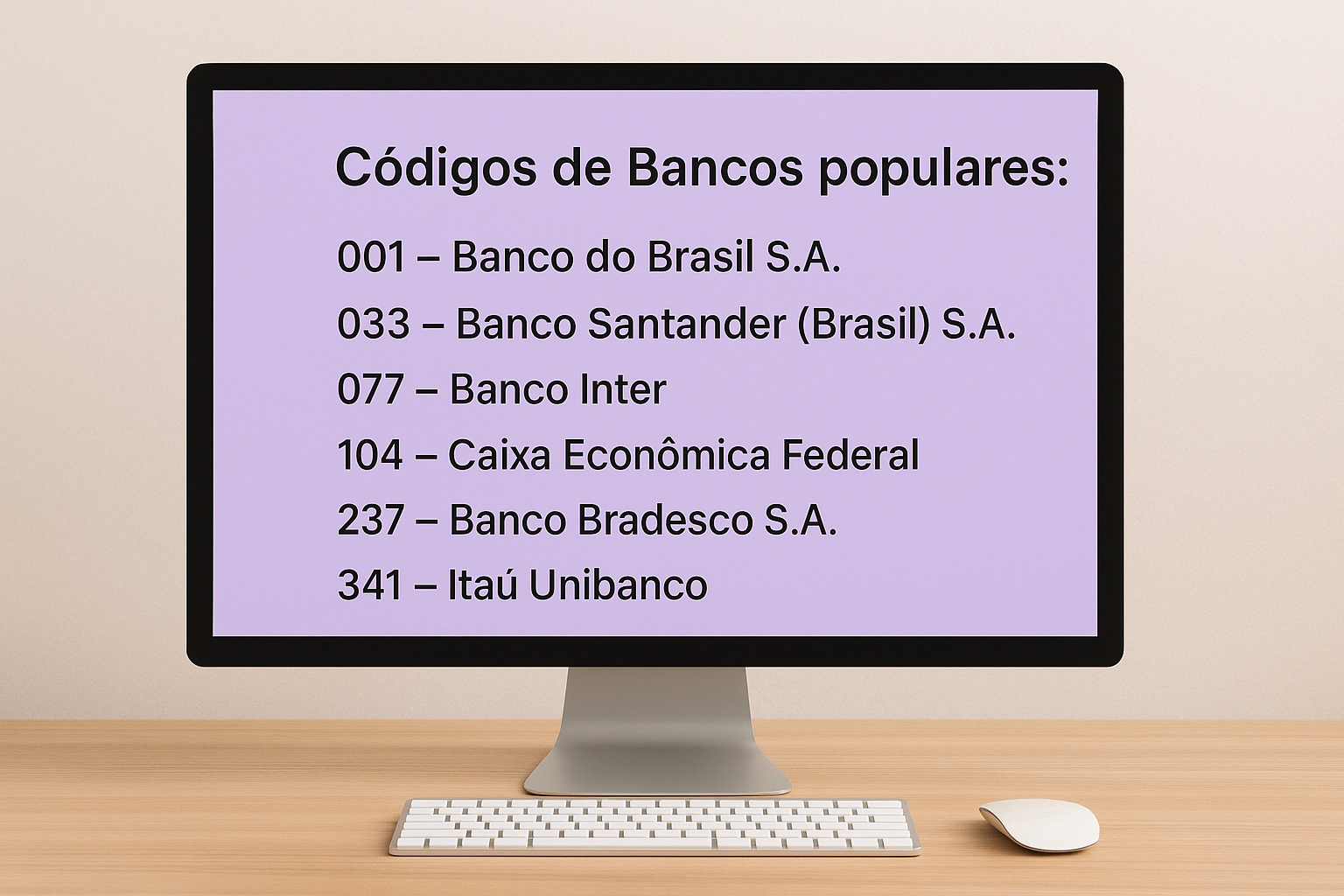 Códigos de Bancos populares:

001 – Banco do Brasil S.A.

033 – Banco Santander (Brasil) S.A.

077 – Banco Inter

104 – Caixa Econômica Federal

237 – Banco Bradesco S.A.

341 – Itaú Unibanco